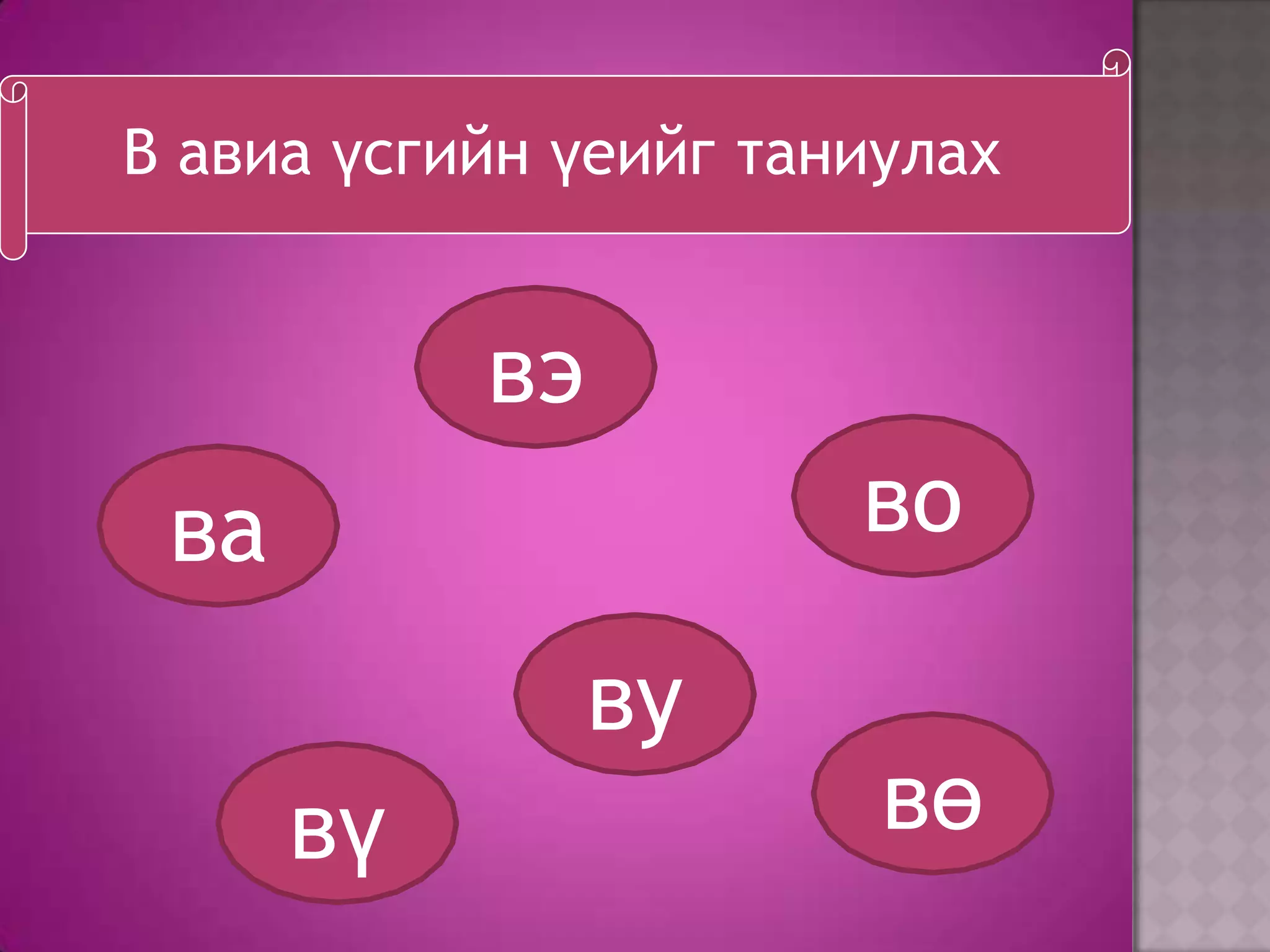 В авиа үсгийн үеийг таниулах

вэ

ва

во

ву

вү

вө